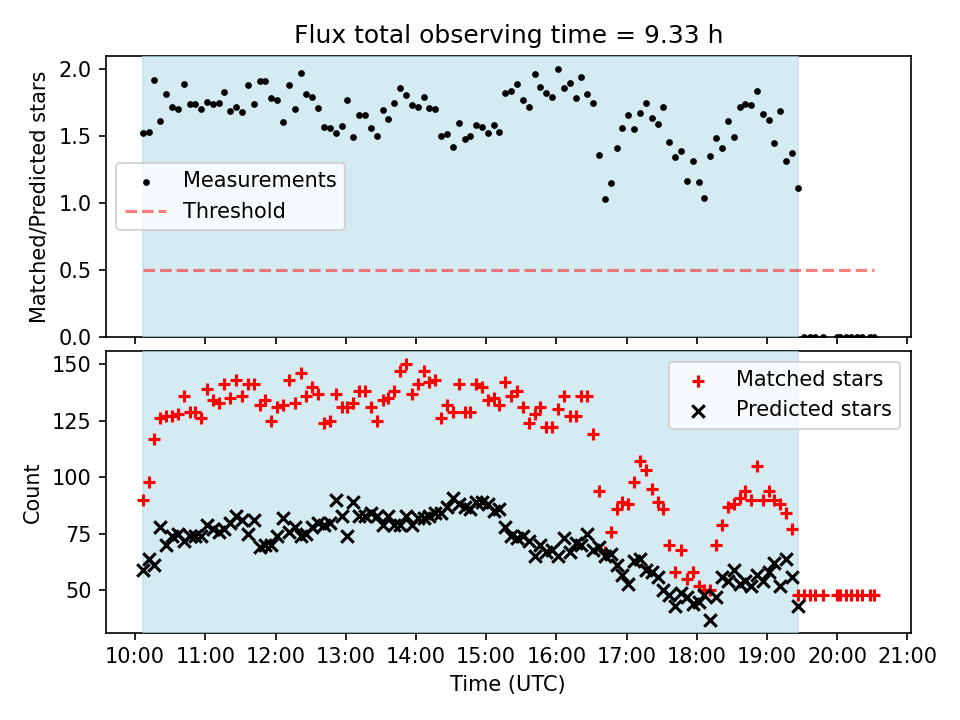 Flux total observing time = 9.33 h

Matched/Predicted stars

2.0
1.5
1.0
0.5
0.0

Measurements
Threshold

Count

150
125
100
75
50

Matched stars
Predicted stars

10:00 11:00 12:00 13:00 14:00 15:00 16:00 17:00 18:00 19:00 20:00 21:00

Time (UTC)